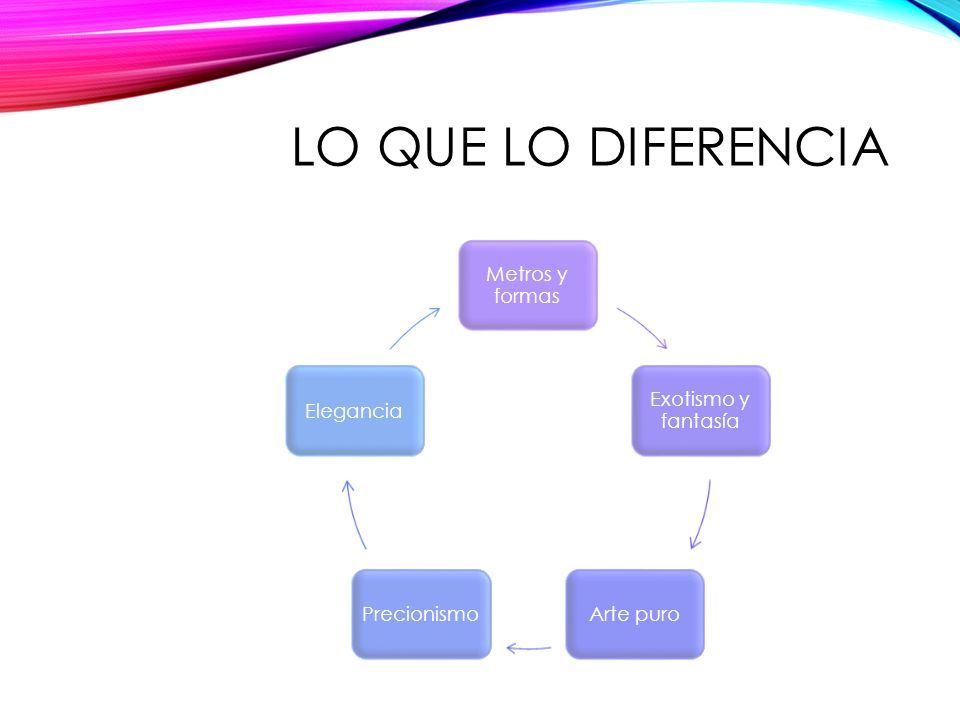 LO QUE LO DIFERENCIA

Metros y formas

Exotismo y fantasía

Arte puro

Precionismo

Elegancia